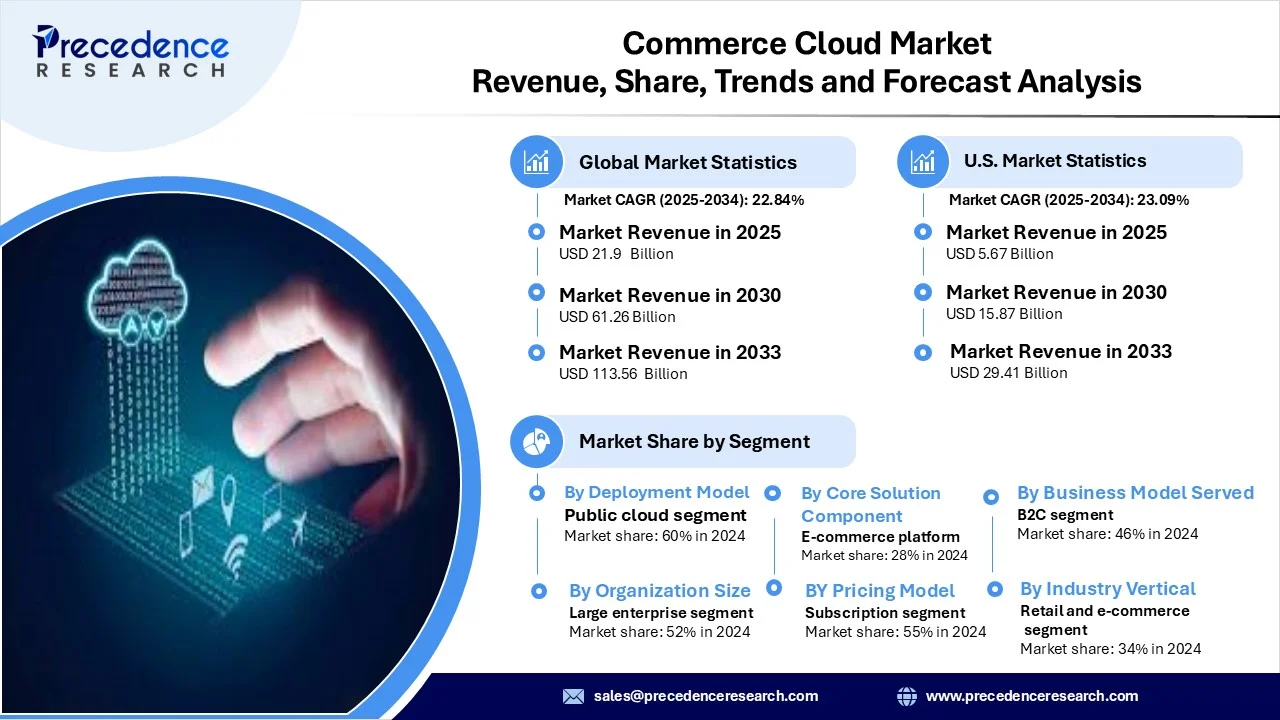 Precedence RESEARCH

Commerce Cloud Market Revenue, Share, Trends and Forecast Analysis

Global Market Statistics

Market CAGR (2025-2034): 22.84%

Market Revenue in 2025
USD 21.9 Billion

Market Revenue in 2030
USD 61.26 Billion

Market Revenue in 2033
USD 113.56 Billion

U.S. Market Statistics

Market CAGR (2025-2034): 23.09%

Market Revenue in 2025
USD 5.67 Billion

Market Revenue in 2030
USD 15.87 Billion

Market Revenue in 2033
USD 29.41 Billion

Market Share by Segment

By Deployment Model
Public cloud segment
Market share: 60% in 2024

By Core Solution Component
E-commerce platform
Market share: 28% in 2024

By Business Model Served
B2C segment
Market share: 46% in 2024

By Organization Size
Large enterprise segment
Market share: 52% in 2024

BY Pricing Model
Subscription segment
Market share: 55% in 2024

By Industry Vertical
Retail and e-commerce segment
Market share: 34% in 2024

sales@precedenceresearch.com
www.precedenceresearch.com